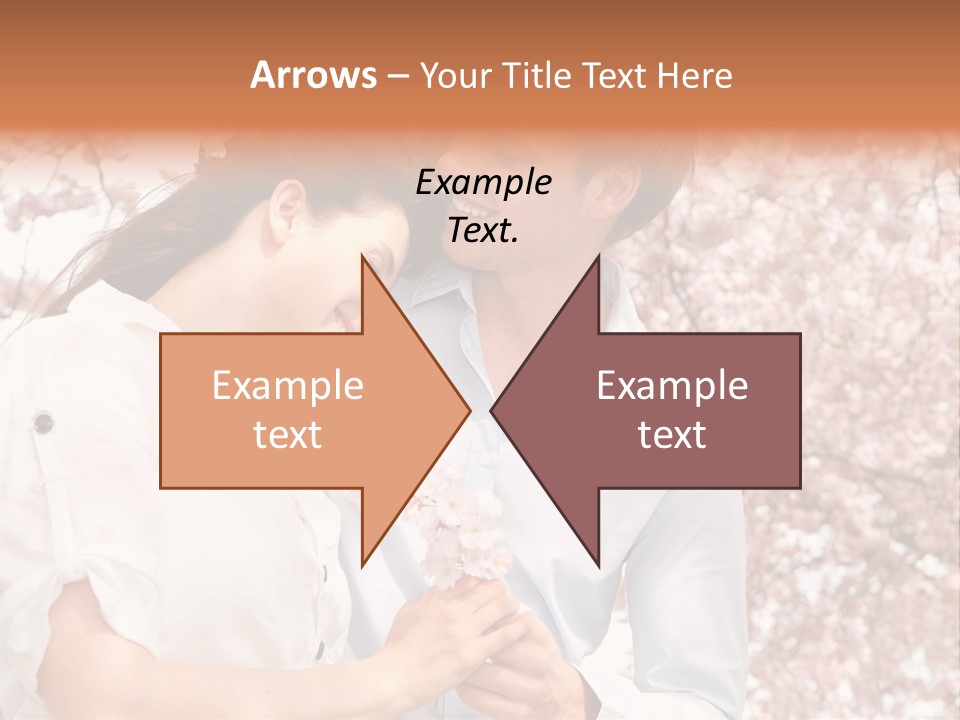 Arrows – Your Title Text Here

Example Text.

Example text

Example text